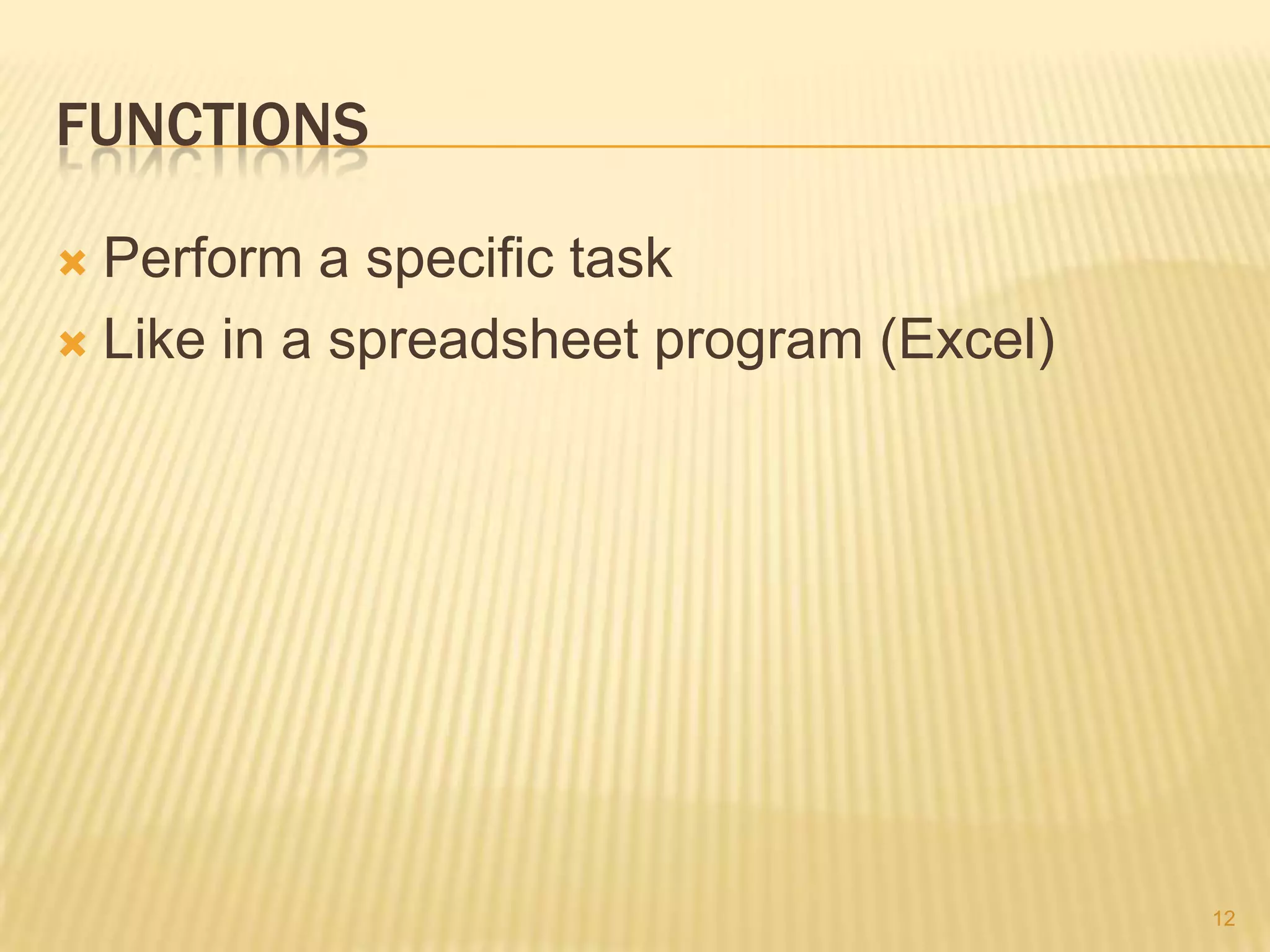 FUNCTIONS

Perform a specific task
Like in a spreadsheet program (Excel)

12